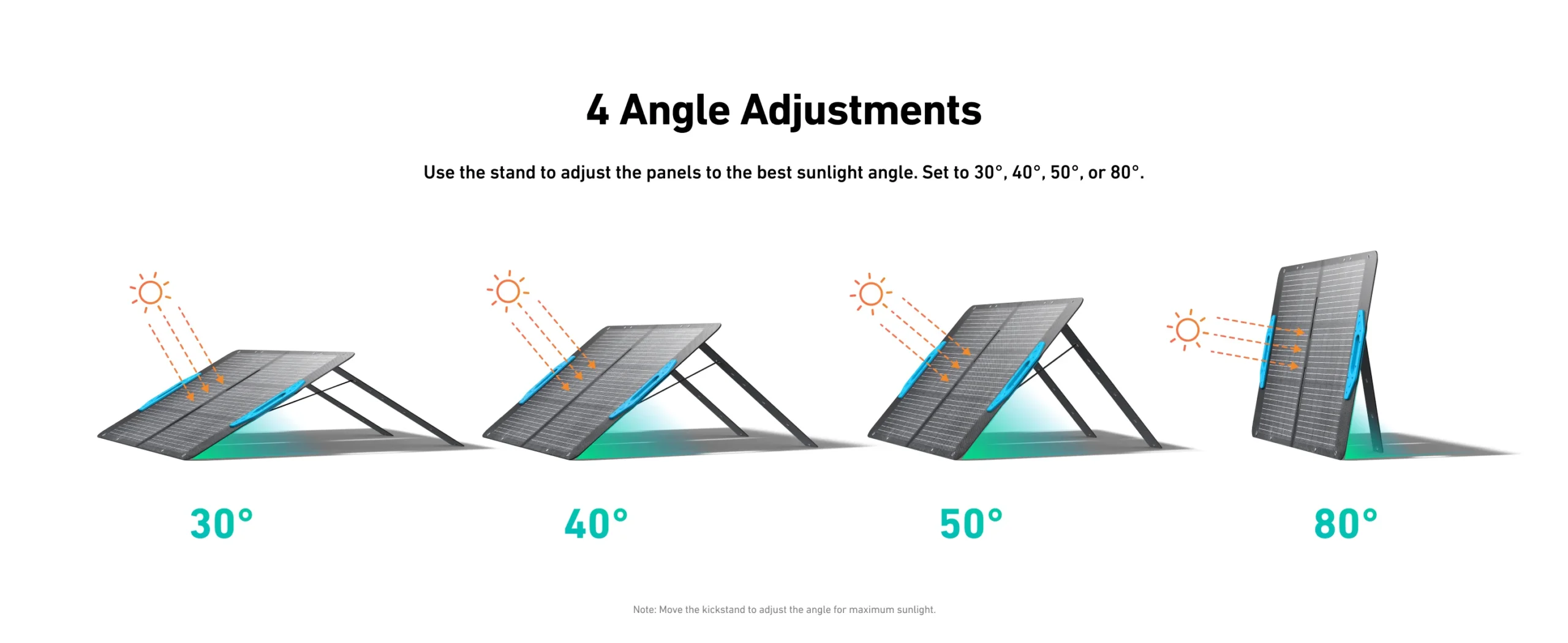 4 Angle Adjustments

Use the stand to adjust the panels to the best sunlight angle. Set to 30°, 40°, 50°, or 80°.

30°

40°

50°

80°

Note: Move the kickstand to adjust the angle for maximum sunlight.